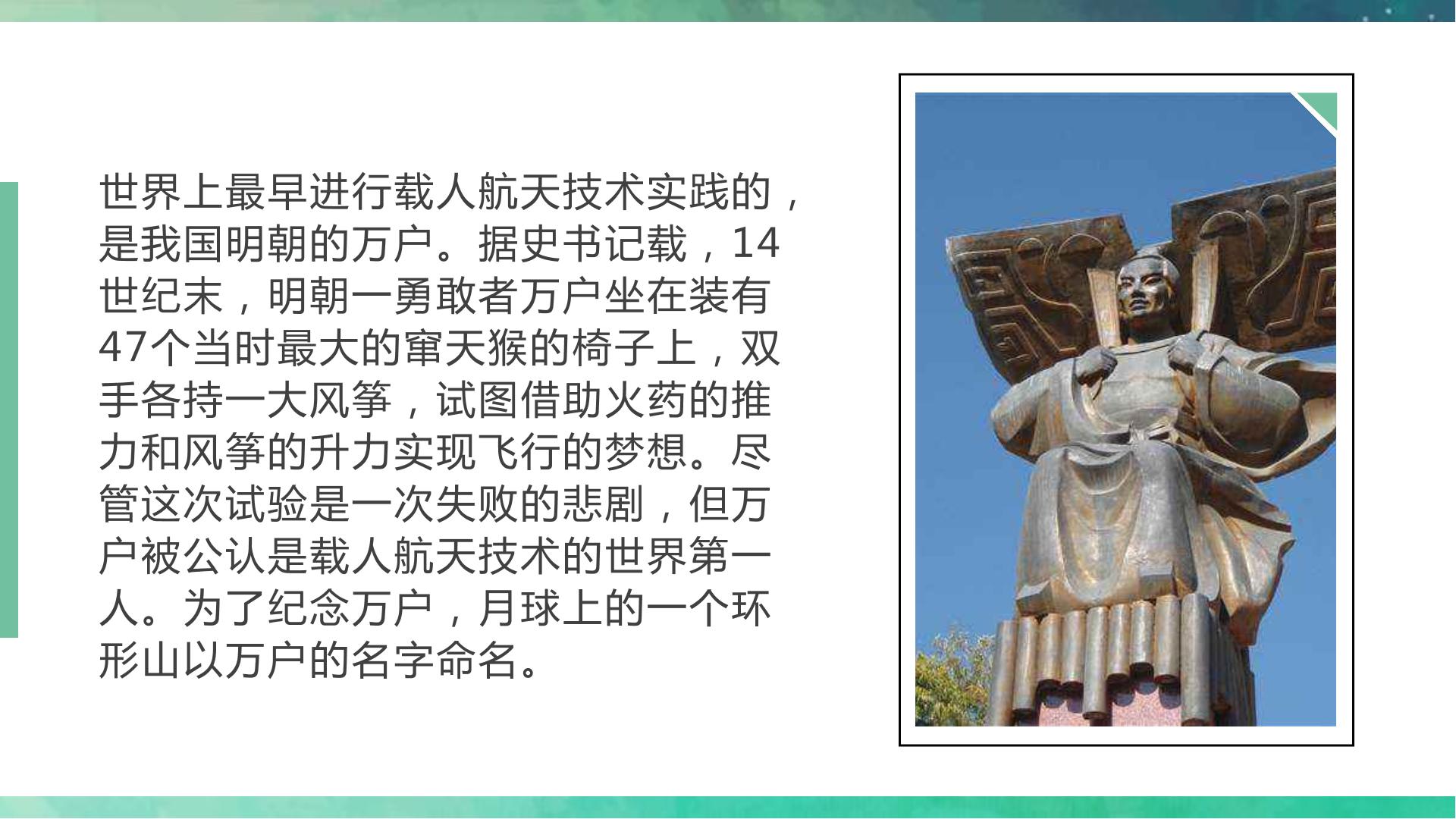 世界上最早进行载人航天技术实践的，是我国明朝的万户。据史书记载，14世纪末，明朝一勇敢者万户坐在装有47个当时最大的窜天猴的椅子上，双手各持一大风筝，试图借助火药的推力和风筝的升力实现飞行的梦想。尽管这次试验是一次失败的悲剧，但万户被公认是载人航天技术的世界第一人。为了纪念万户，月球上的一个环形山以万户的名字命名。